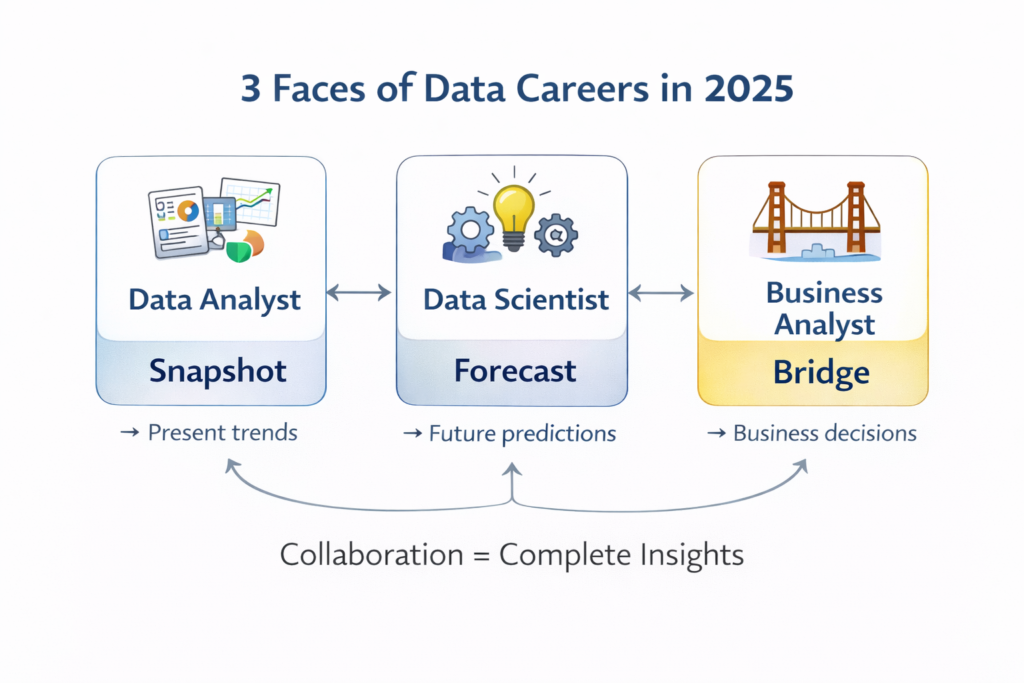 3 Faces of Data Careers in 2025

Data Analyst

Snapshot

→ Present trends

Data Scientist

Forecast

→ Future predictions

Business Analyst

Bridge

→ Business decisions

Collaboration = Complete Insights